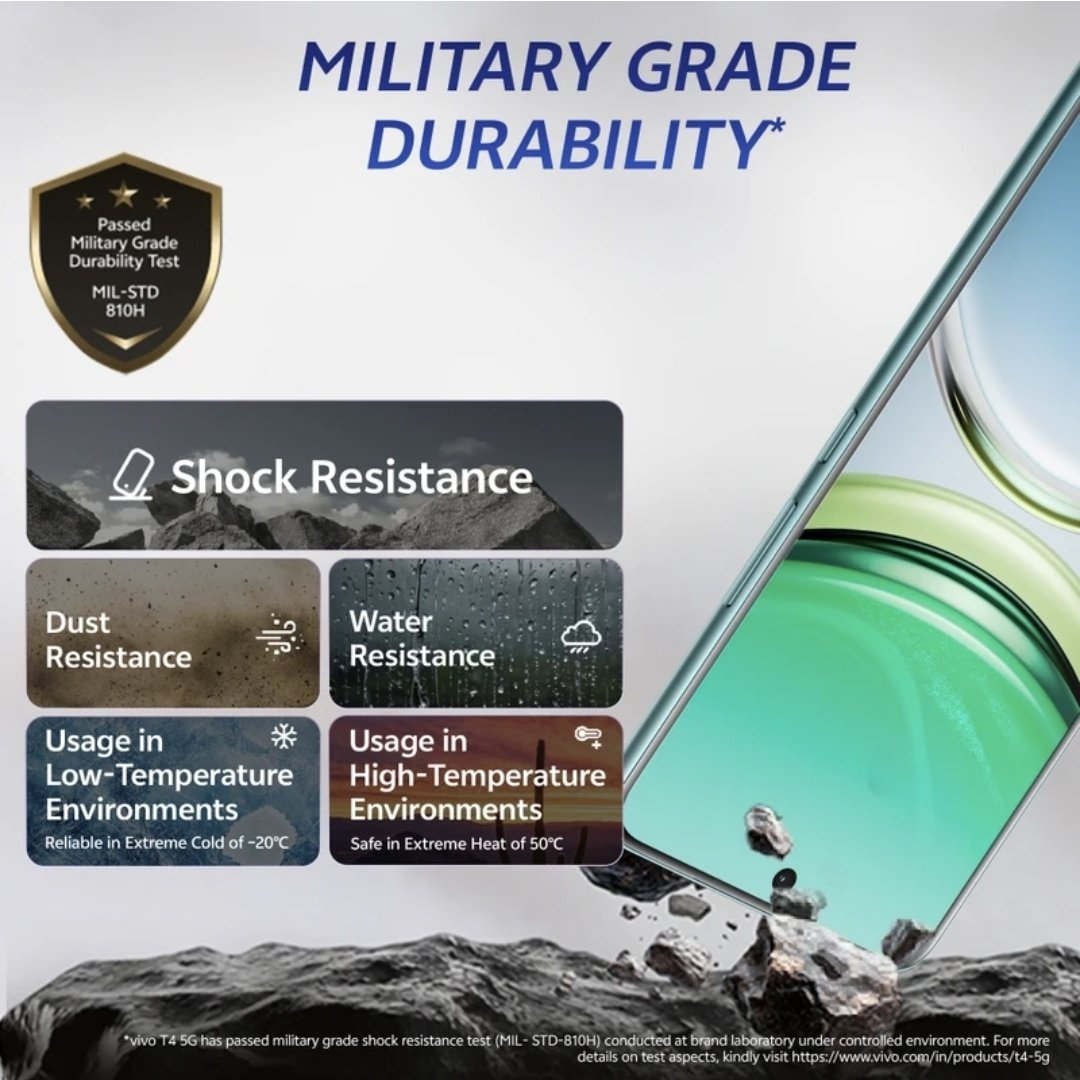 MILITARY GRADE DURABILITY*

Passed Military Grade Durability Test

MIL-STD 810H

Shock Resistance

Dust Resistance

Water Resistance

Usage in Low-Temperature Environments

Reliable in Extreme Cold of -20°C

Usage in High-Temperature Environments

Safe in Extreme Heat of 50°C

*vivo T4 5G has passed military grade shock resistance test (MIL- STD-810H) conducted at brand laboratory under controlled environment. For more details on test aspects, kindly visit https://www.vivo.com/in/products/t4-5g